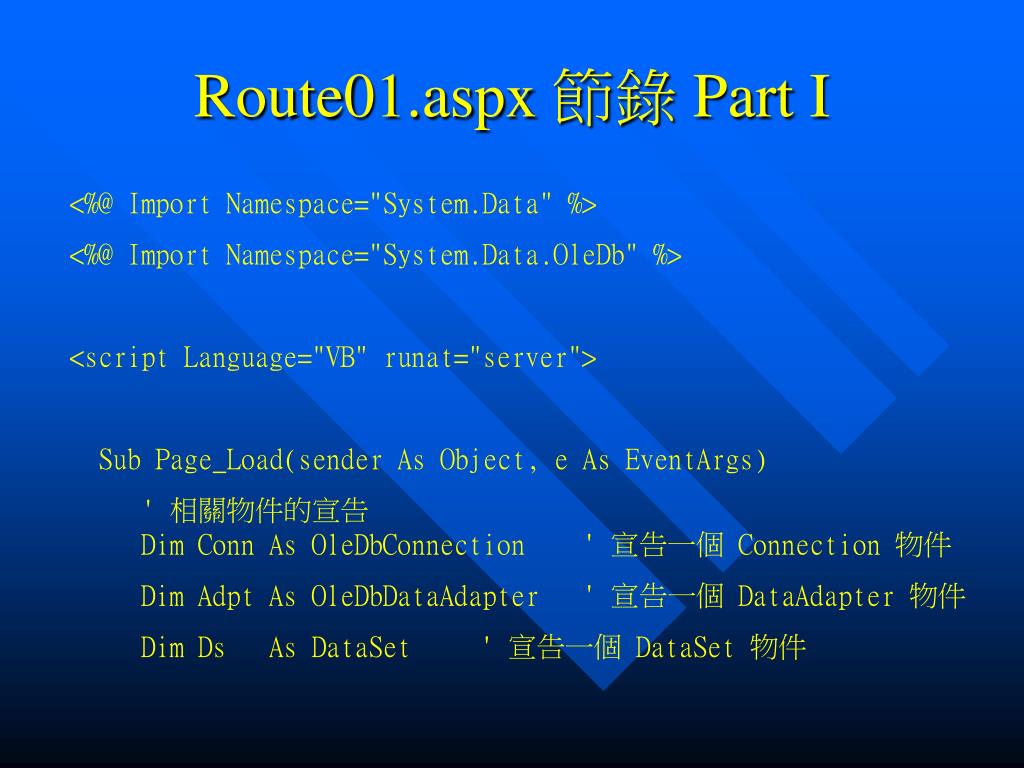 Route01.aspx 節錄 Part I

<%@ Import Namespace="System.Data" %>

<%@ Import Namespace="System.Data.OleDb" %>

<script Language="VB" runat="server">

Sub Page_Load(sender As Object, e As EventArgs)

' 相關物件的宣告
Dim Conn As OleDbConnection ' 宣告一個 Connection 物件

Dim Adpt As OleDbDataAdapter ' 宣告一個 DataAdapter 物件

Dim Ds As DataSet ' 宣告一個 DataSet 物件